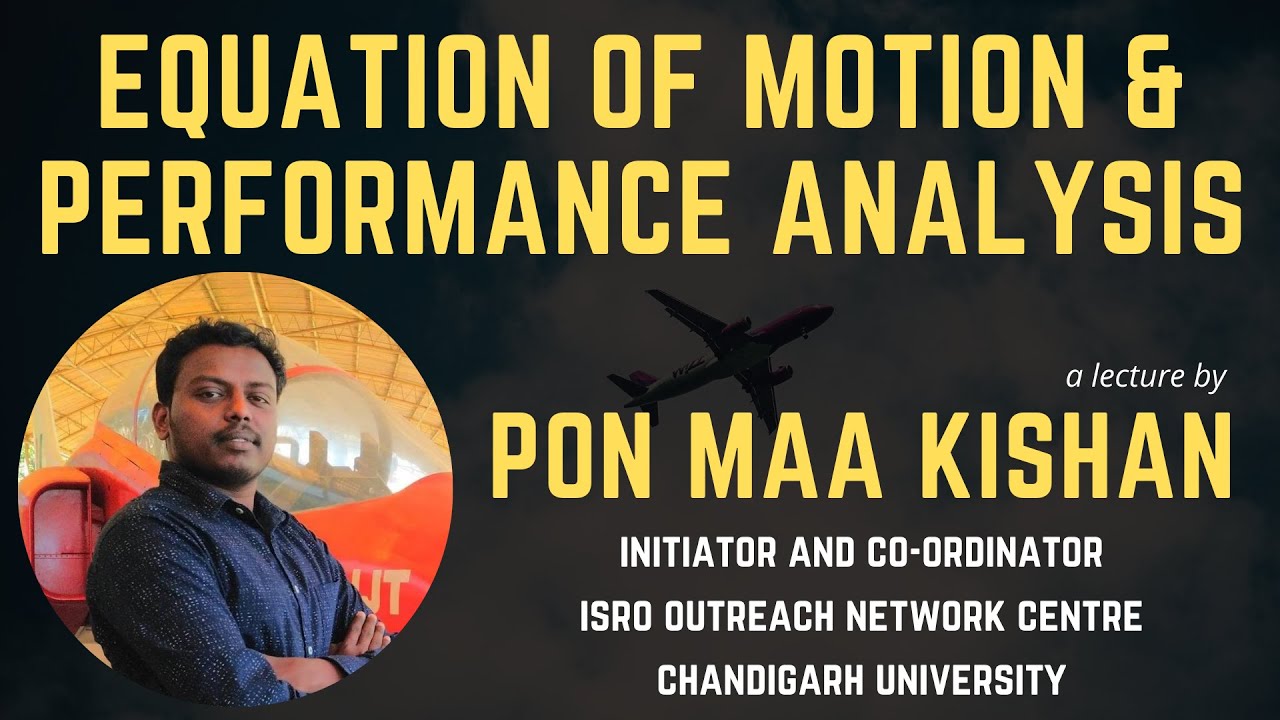 EQUATION OF MOTION & PERFORMANCE ANALYSIS

a lecture by

PON MAA KISHAN

INITIATOR AND CO-ORDINATOR

ISRO OUTREACH NETWORK CENTRE

CHANDIGARH UNIVERSITY